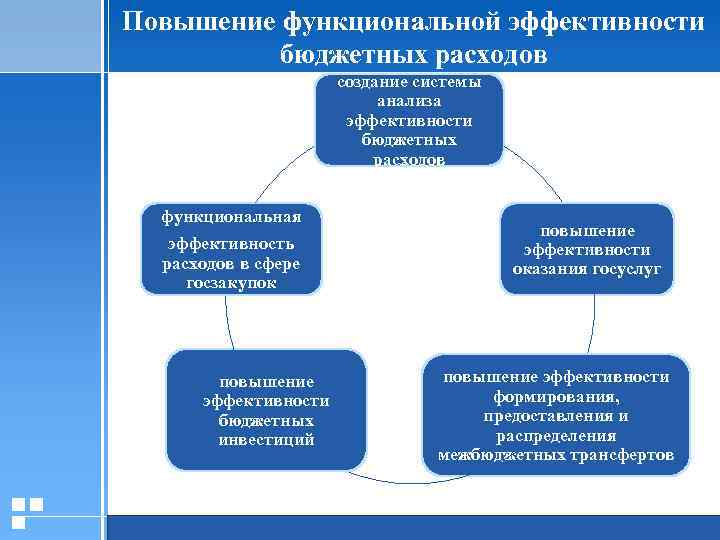 Повышение функциональной эффективности бюджетных расходов

создание системы анализа эффективности бюджетных расходов

повышение эффективности оказания госуслуг

повышение эффективности формирования, предоставления и распределения межбюджетных трансфертов

повышение эффективности бюджетных инвестиций

функциональная эффективность расходов в сфере госзакупок